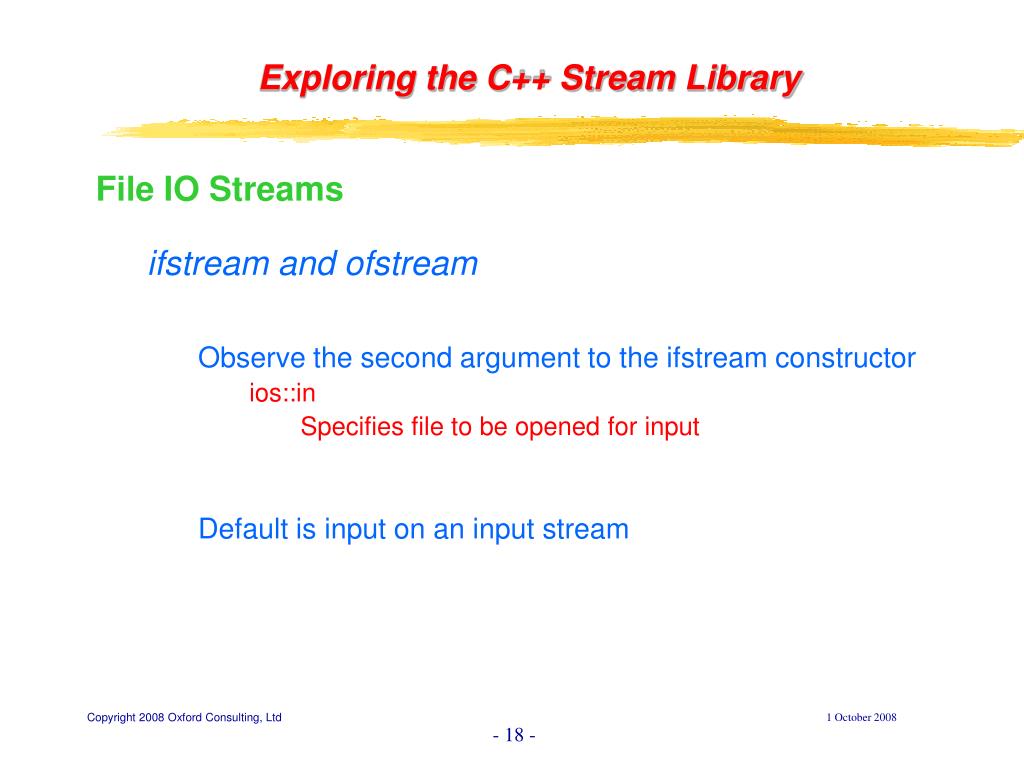 Exploring the C++ Stream Library

File IO Streams

ifstream and ofstream

Observe the second argument to the ifstream constructor

ios::in

Specifies file to be opened for input

Default is input on an input stream

Copyright 2008 Oxford Consulting, Ltd

1 October 2008

- 18 -